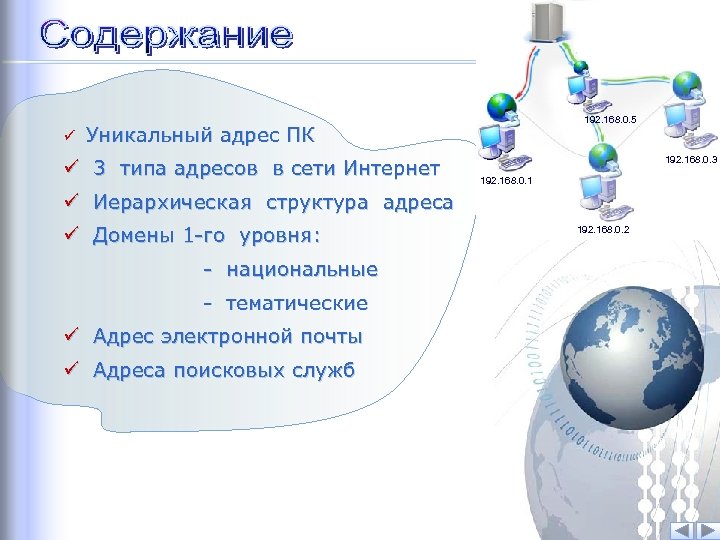 Содержание

✓ Уникальный адрес ПК
✓ 3 типа адресов в сети Интернет
✓ Иерархическая структура адреса
✓ Домены 1-го уровня:
- национальные
- тематические
✓ Адрес электронной почты
✓ Адреса поисковых служб

192.168.0.5
192.168.0.3
192.168.0.1
192.168.0.2